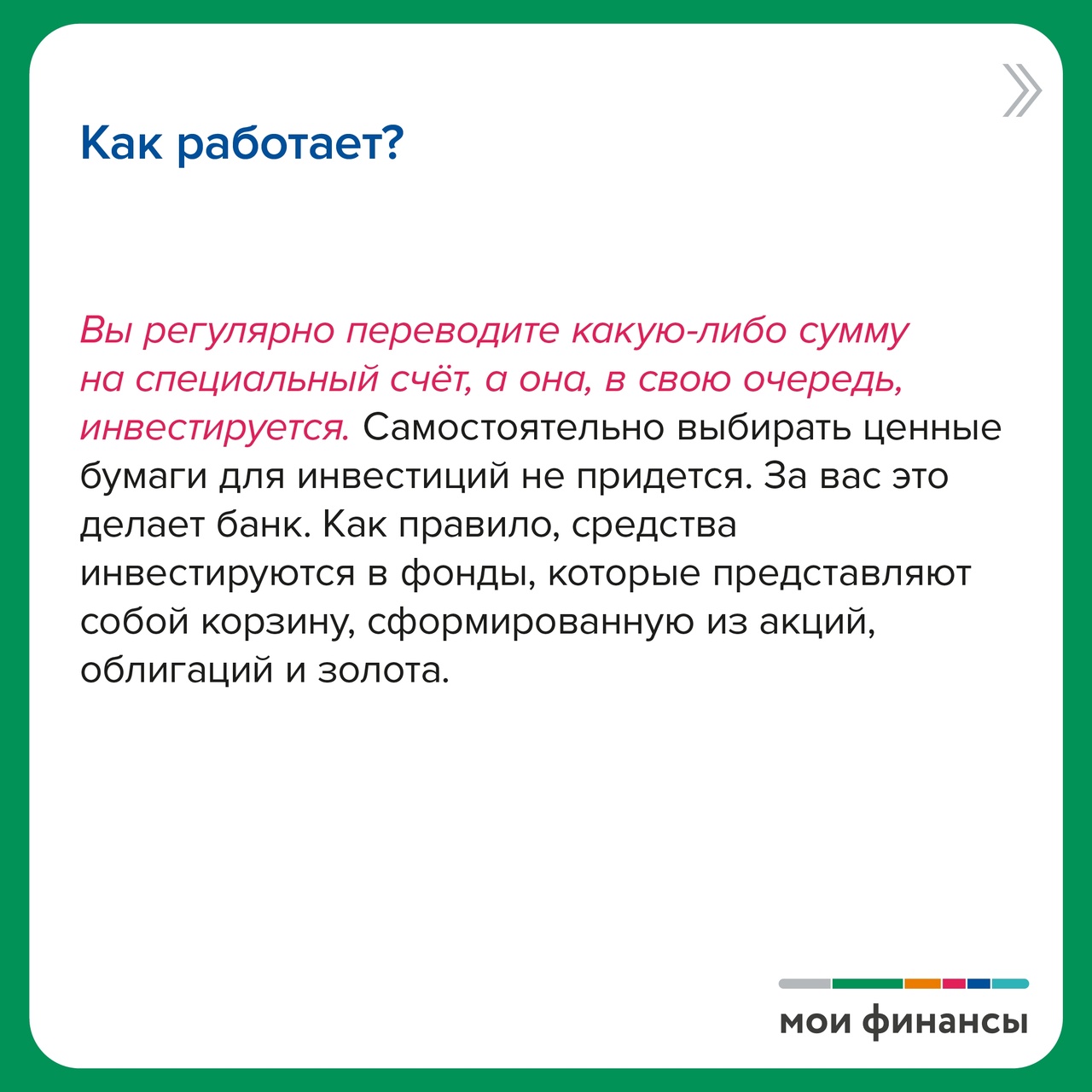 Как работает?

Вы регулярно переводите какую-либо сумму на специальный счёт, а она, в свою очередь, инвестируется. Самостоятельно выбирать ценные бумаги для инвестиций не придется. За вас это делает банк. Как правило, средства инвестируются в фонды, которые представляют собой корзину, сформированную из акций, облигаций и золота.

мои финансы